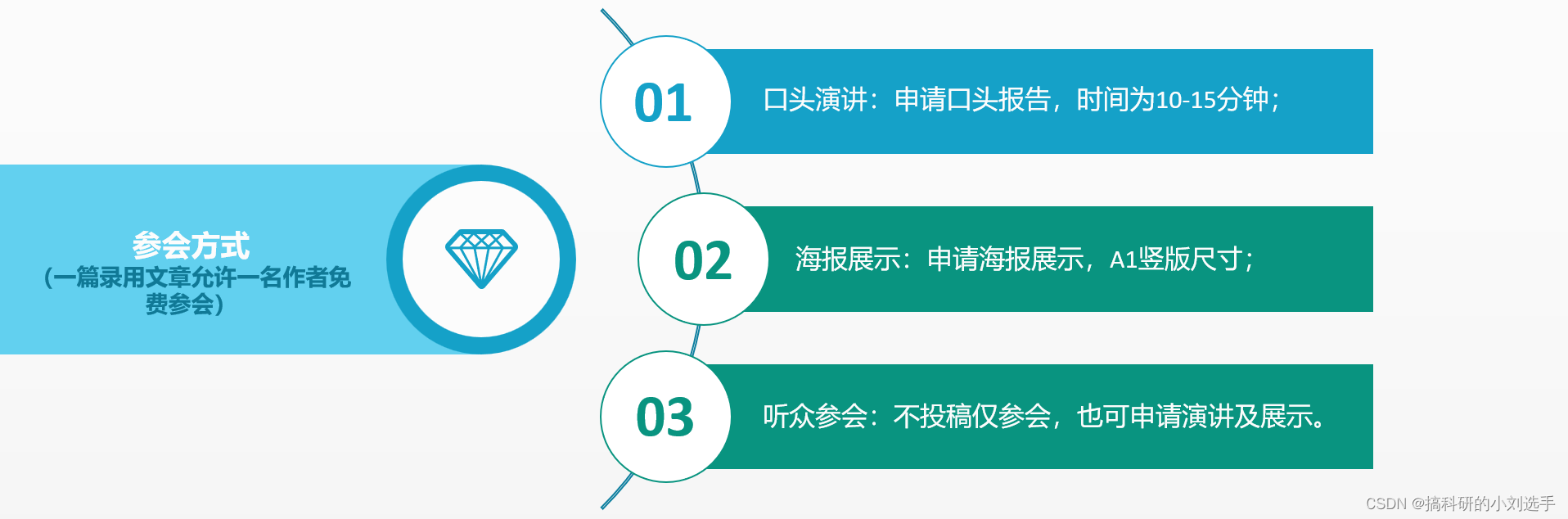 参会方式
（一篇录用文章允许一名作者免费参会）

01
口头演讲：申请口头报告，时间为10-15分钟；

02
海报展示：申请海报展示，A1竖版尺寸；

03
听众参会：不投稿仅参会，也可申请演讲及展示。

CSDN @搞科研的小刘选手